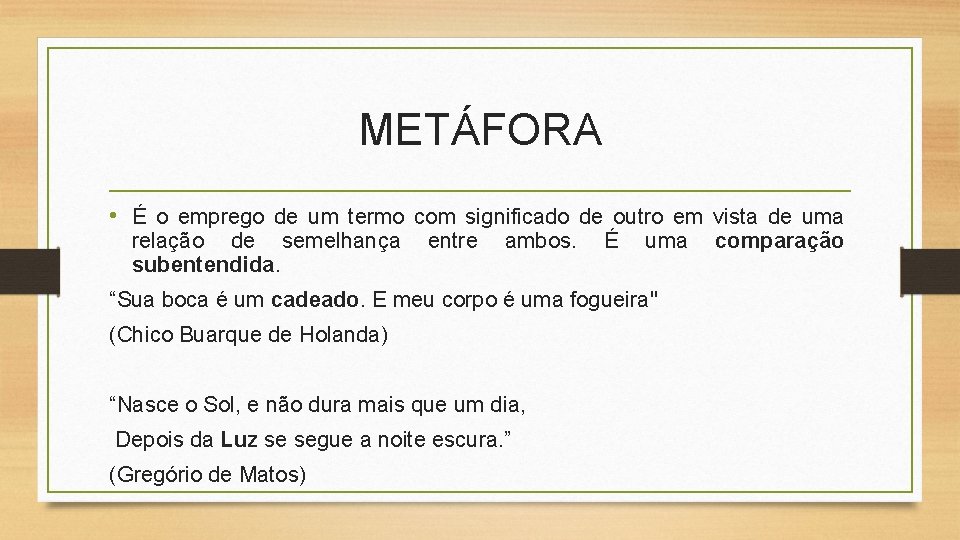 METÁFORA

• É o emprego de um termo com significado de outro em vista de uma relação de semelhança entre ambos. É uma comparação subentendida.

“Sua boca é um cadeado. E meu corpo é uma fogueira"

(Chico Buarque de Holanda)

“Nasce o Sol, e não dura mais que um dia,
Depois da Luz se segue a noite escura.”

(Gregório de Matos)